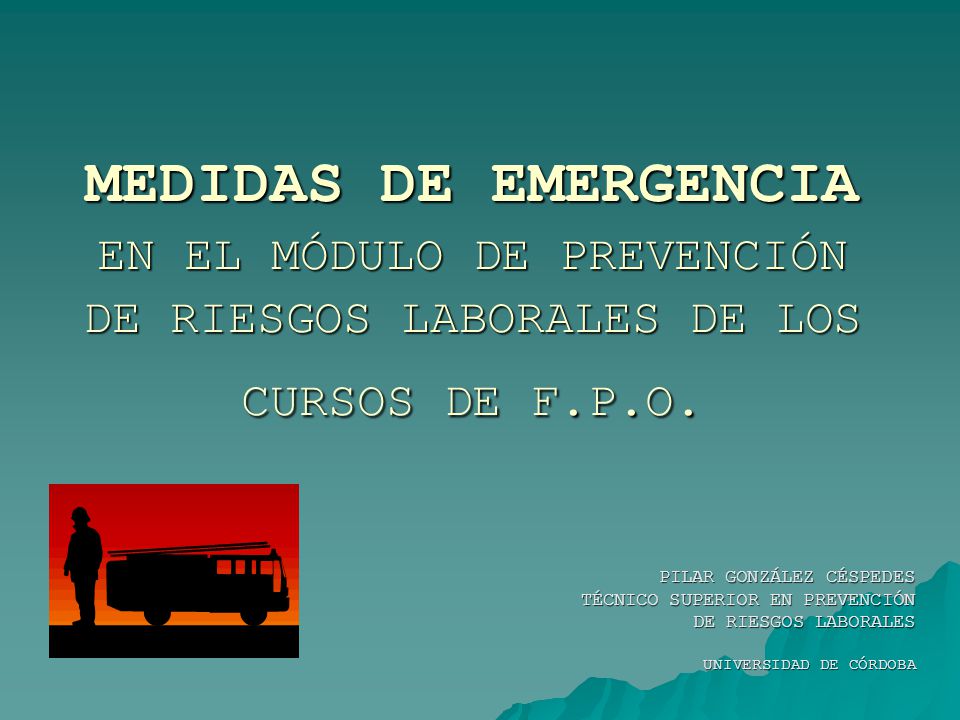 MEDIDAS DE EMERGENCIA
EN EL MÓDULO DE PREVENCIÓN DE RIESGOS LABORALES DE LOS CURSOS DE F.P.O.

PILAR GONZÁLEZ CÉSPEDES
TÉCNICO SUPERIOR EN PREVENCIÓN DE RIESGOS LABORALES

UNIVERSIDAD DE CÓRDOBA